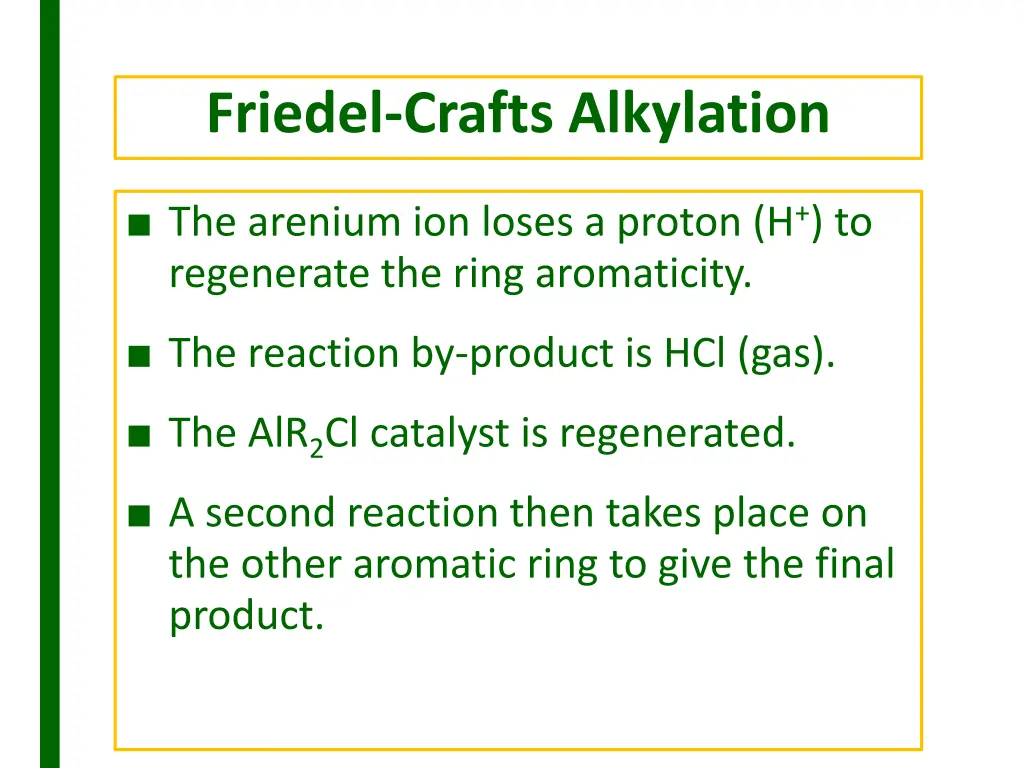 Friedel-Crafts Alkylation

■ The arenium ion loses a proton ($H^+$) to regenerate the ring aromaticity.

■ The reaction by-product is HCl (gas).

■ The $AlR_2Cl$ catalyst is regenerated.

■ A second reaction then takes place on the other aromatic ring to give the final product.